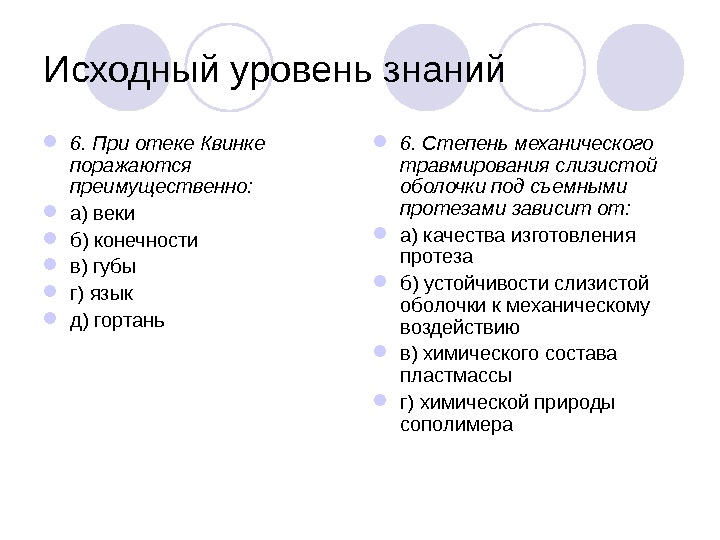 Исходный уровень знаний

6. При отеке Квинке поражаются преимущественно:

а) веки

б) конечности

в) губы

г) язык

д) гортань

6. Степень механического травмирования слизистой оболочки под съемными протезами зависит от:

а) качества изготовления протеза

б) устойчивости слизистой оболочки к механическому воздействию

в) химического состава пластмассы

г) химической природы сополимера